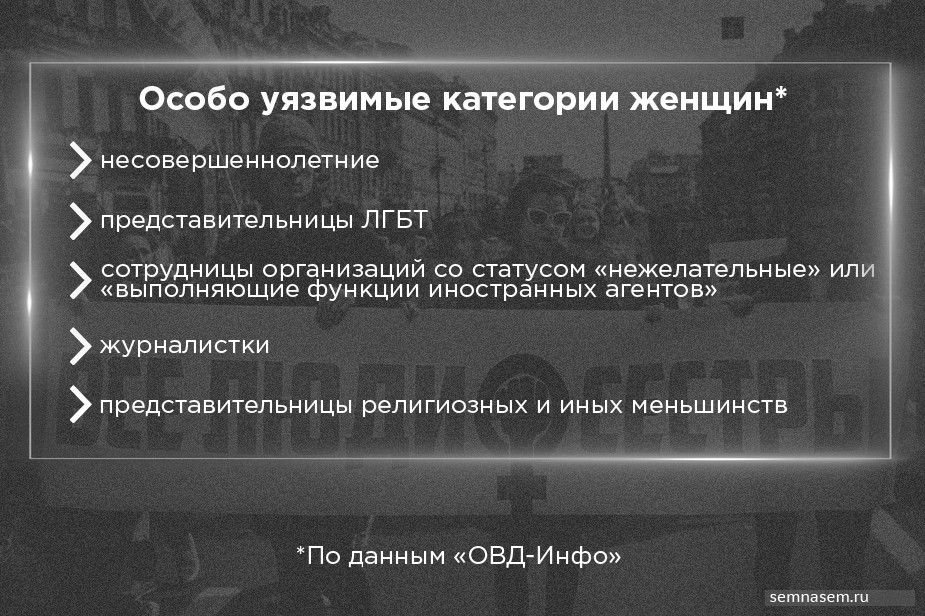 Особо уязвимые категории женщин*

несовершеннолетние

представительницы ЛГБТ

сотрудницы организаций со статусом «нежелательные» или «выполняющие функции иностранных агентов»

журналистки

представительницы религиозных и иных меньшинств

ВСЕ ЛЮДИ СЕСТРЫ

*По данным «ОВД-Инфо»

semnasem.ru